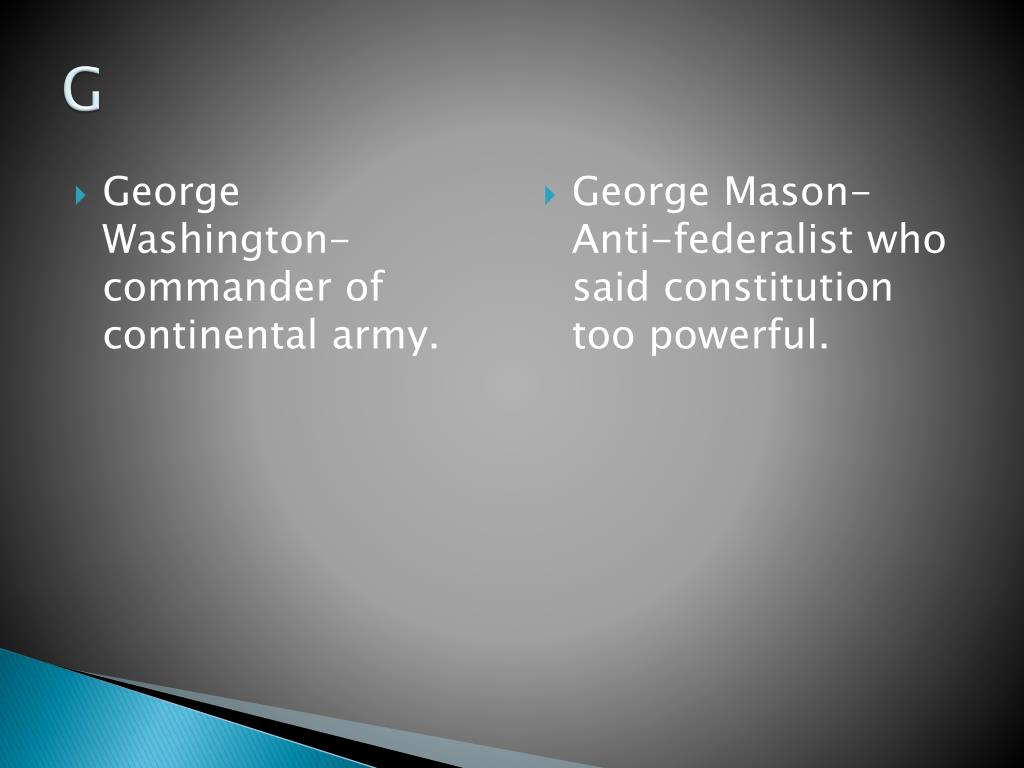 G

George Washington- commander of continental army.

George Mason- Anti-federalist who said constitution too powerful.